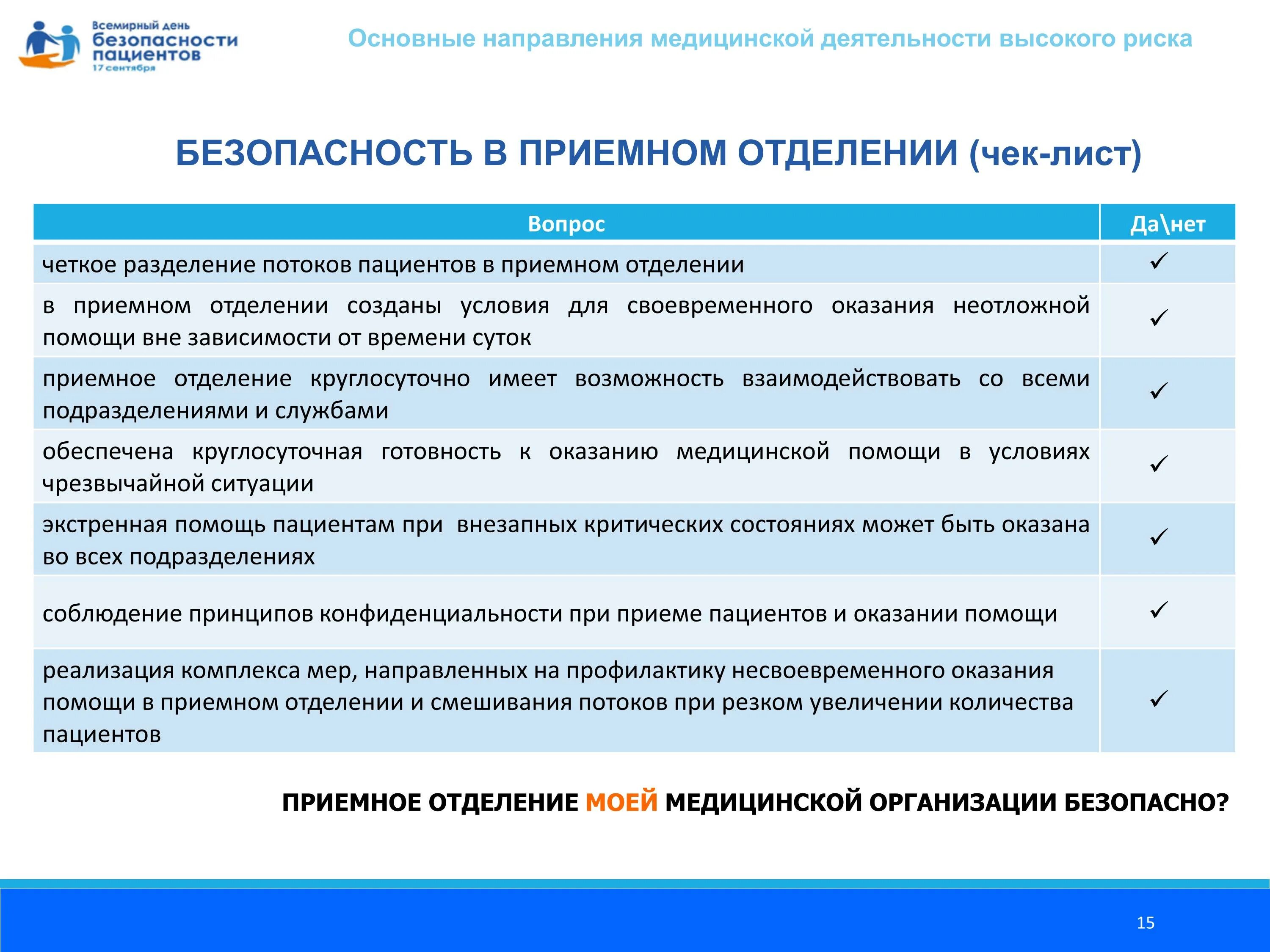 Всемирный день безопасности пациентов 17 сентября

Основные направления медицинской деятельности высокого риска

БЕЗОПАСНОСТЬ В ПРИЕМНОМ ОТДЕЛЕНИИ (чек-лист)

| Вопрос | Да\нет |
|---|---|
| четкое разделение потоков пациентов в приемном отделении | ✓ |
| в приемном отделении созданы условия для своевременного оказания неотложной помощи вне зависимости от времени суток | ✓ |
| приемное отделение круглосуточно имеет возможность взаимодействовать со всеми подразделениями и службами | ✓ |
| обеспечена круглосуточная готовность к оказанию медицинской помощи в условиях чрезвычайной ситуации | ✓ |
| экстренная помощь пациентам при внезапных критических состояниях может быть оказана во всех подразделениях | ✓ |
| соблюдение принципов конфиденциальности при приеме пациентов и оказании помощи | ✓ |
| реализация комплекса мер, направленных на профилактику несвоевременного оказания помощи в приемном отделении и смешивания потоков при резком увеличении количества пациентов | ✓ |

ПРИЕМНОЕ ОТДЕЛЕНИЕ МОЕЙ МЕДИЦИНСКОЙ ОРГАНИЗАЦИИ БЕЗОПАСНО?

15